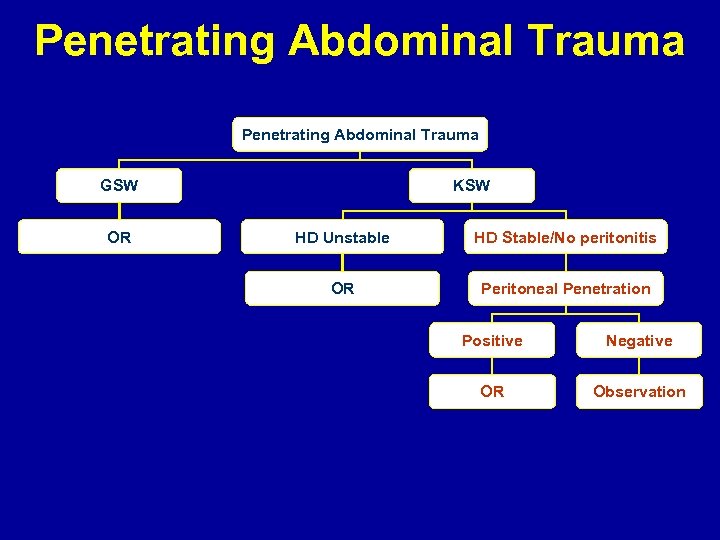 Penetrating Abdominal Trauma

Penetrating Abdominal Trauma

GSW

KSW

OR

HD Unstable

HD Stable/No peritonitis

OR

Peritoneal Penetration

Positive

Negative

OR

Observation